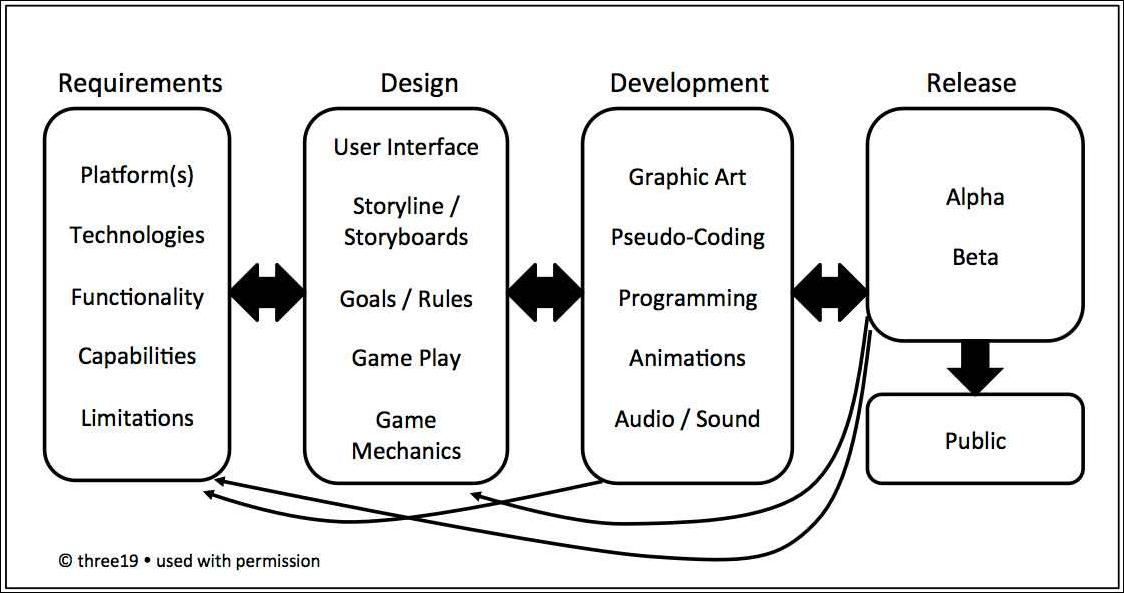 Requirements

Platform(s)

Technologies

Functionality

Capabilities

Limitations

Design

User Interface

Storyline / Storyboards

Goals / Rules

Game Play

Game Mechanics

Development

Graphic Art

Pseudo-Coding

Programming

Animations

Audio / Sound

Release

Alpha

Beta

Public

© three19 • used with permission